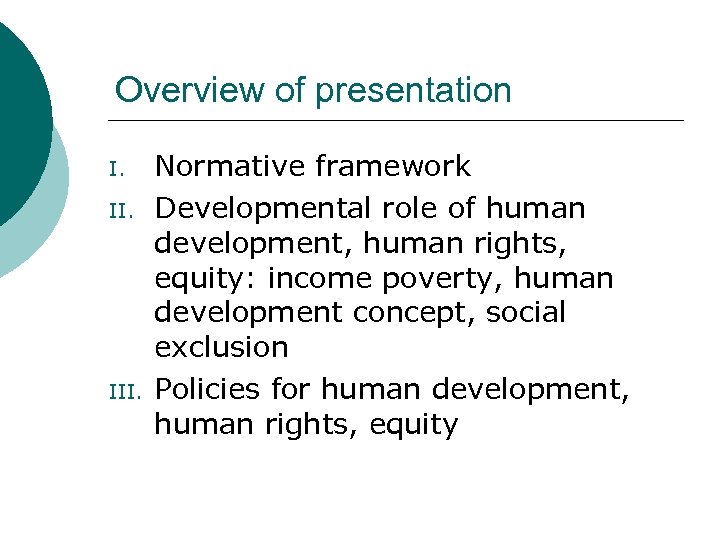 Overview of presentation

I. Normative framework

II. Developmental role of human development, human rights, equity: income poverty, human development concept, social exclusion

III. Policies for human development, human rights, equity